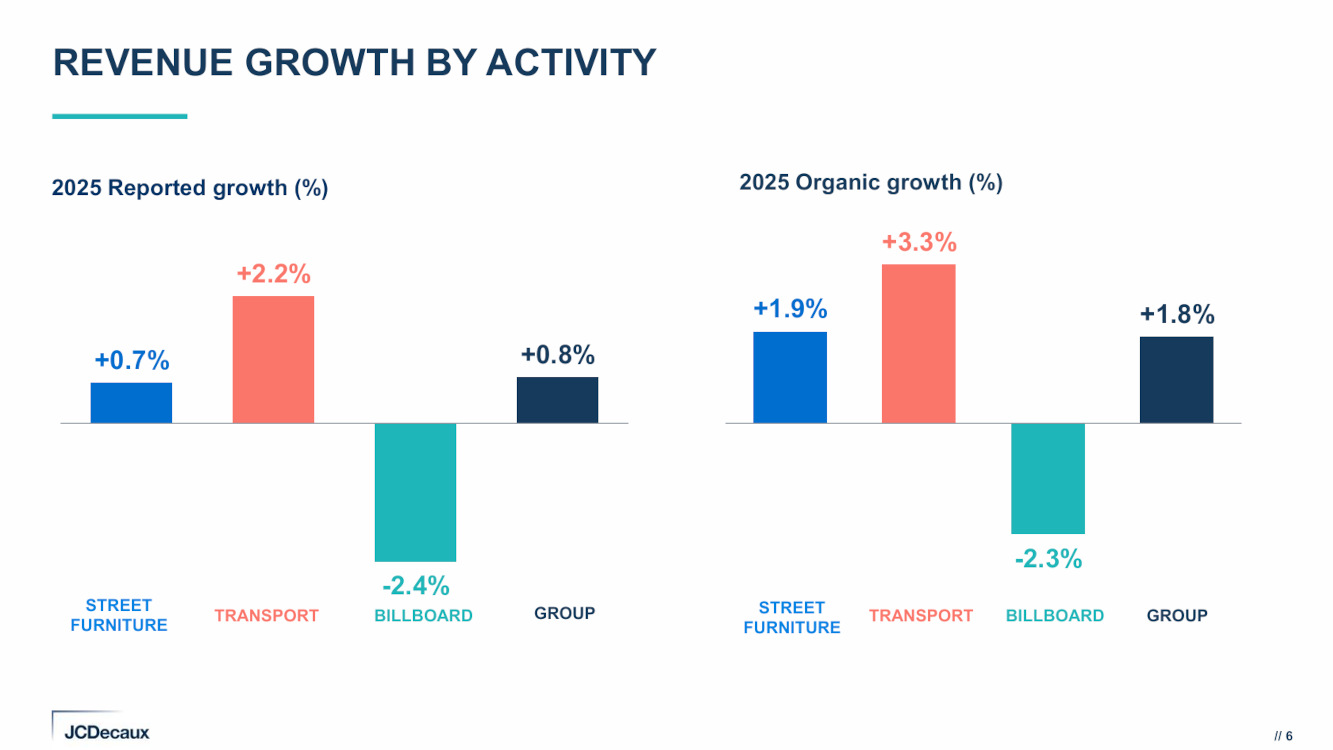 REVENUE GROWTH BY ACTIVITY

2025 Reported growth (%)

+0.7%
+2.2%
-2.4%
+0.8%

STREET FURNITURE
TRANSPORT
BILLBOARD
GROUP

2025 Organic growth (%)

+1.9%
+3.3%
-2.3%
+1.8%

STREET FURNITURE
TRANSPORT
BILLBOARD
GROUP

JCDecaux

// 6